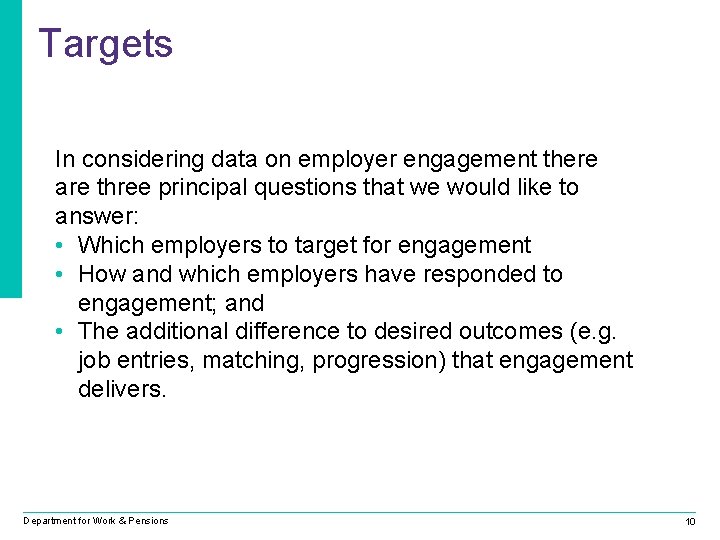 Targets

In considering data on employer engagement there are three principal questions that we would like to answer:
• Which employers to target for engagement
• How and which employers have responded to engagement; and
• The additional difference to desired outcomes (e.g. job entries, matching, progression) that engagement delivers.

Department for Work & Pensions

10